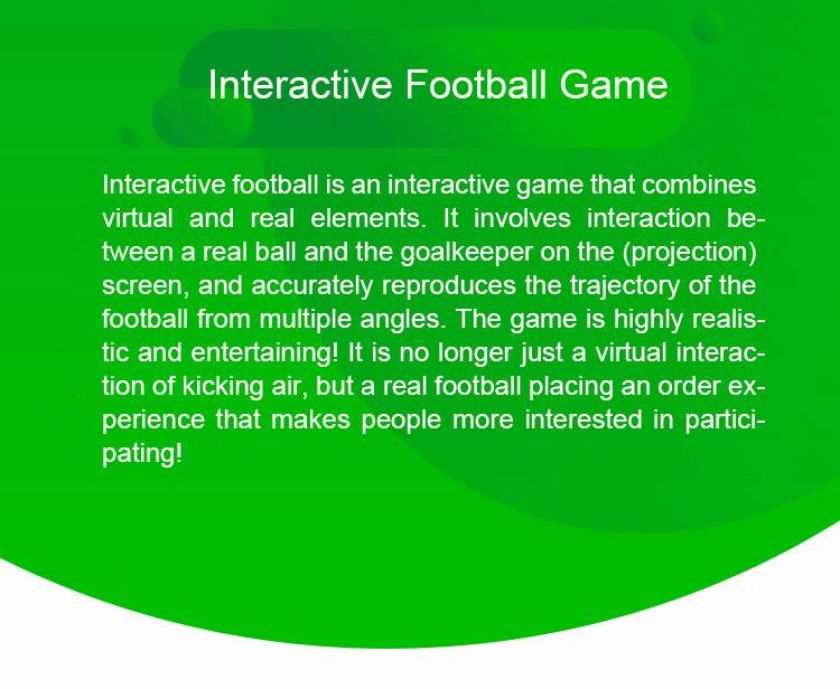 Interactive Football Game

Interactive football is an interactive game that combines virtual and real elements. It involves interaction between a real ball and the goalkeeper on the (projection) screen, and accurately reproduces the trajectory of the football from multiple angles. The game is highly realistic and entertaining! It is no longer just a virtual interaction of kicking air, but a real football placing an order experience that makes people more interested in participating!